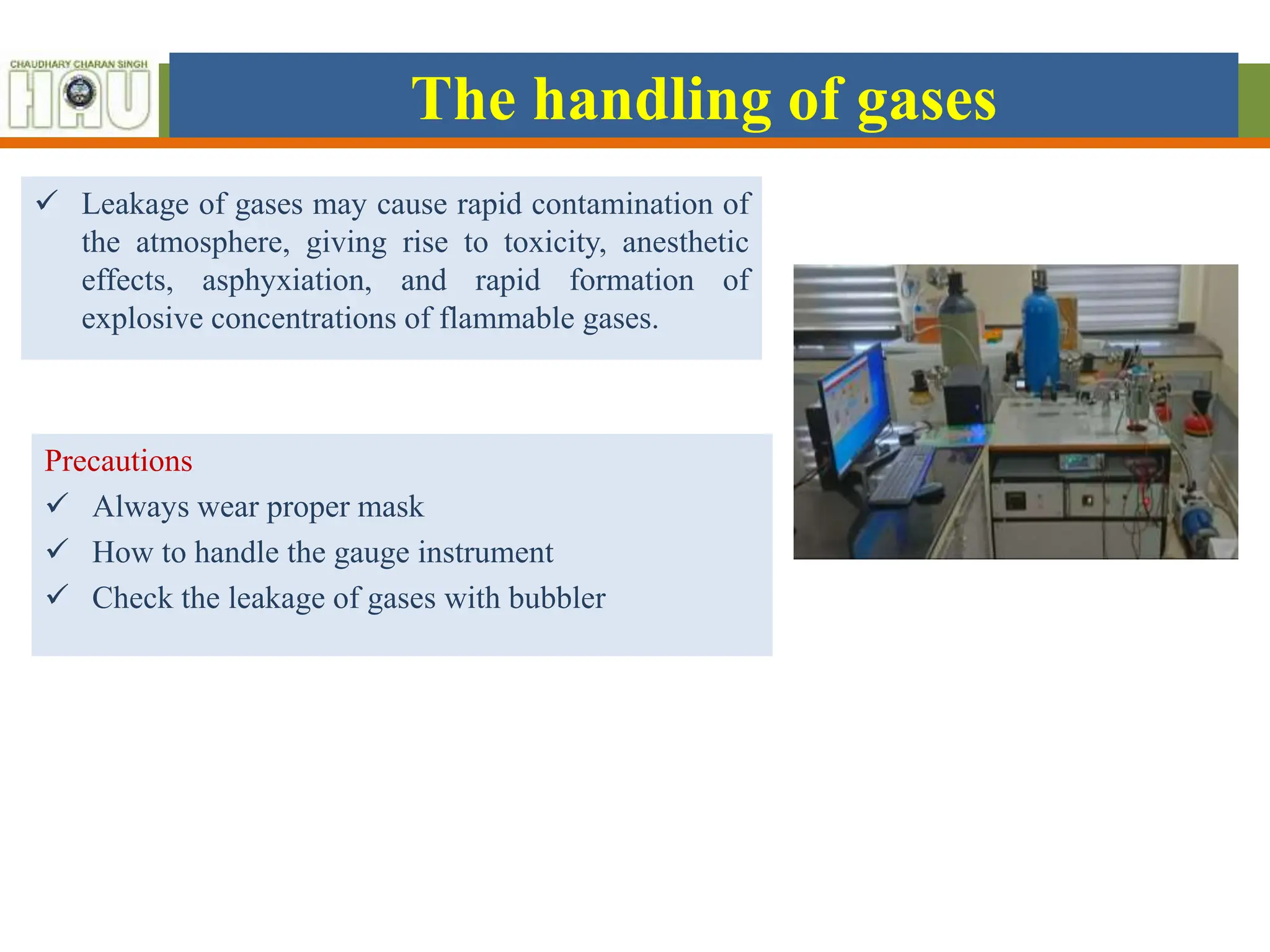 CHAUDHARY CHARAN SINGH
HAU

The handling of gases

✓ Leakage of gases may cause rapid contamination of the atmosphere, giving rise to toxicity, anesthetic effects, asphyxiation, and rapid formation of explosive concentrations of flammable gases.

Precautions
✓ Always wear proper mask
✓ How to handle the gauge instrument
✓ Check the leakage of gases with bubbler